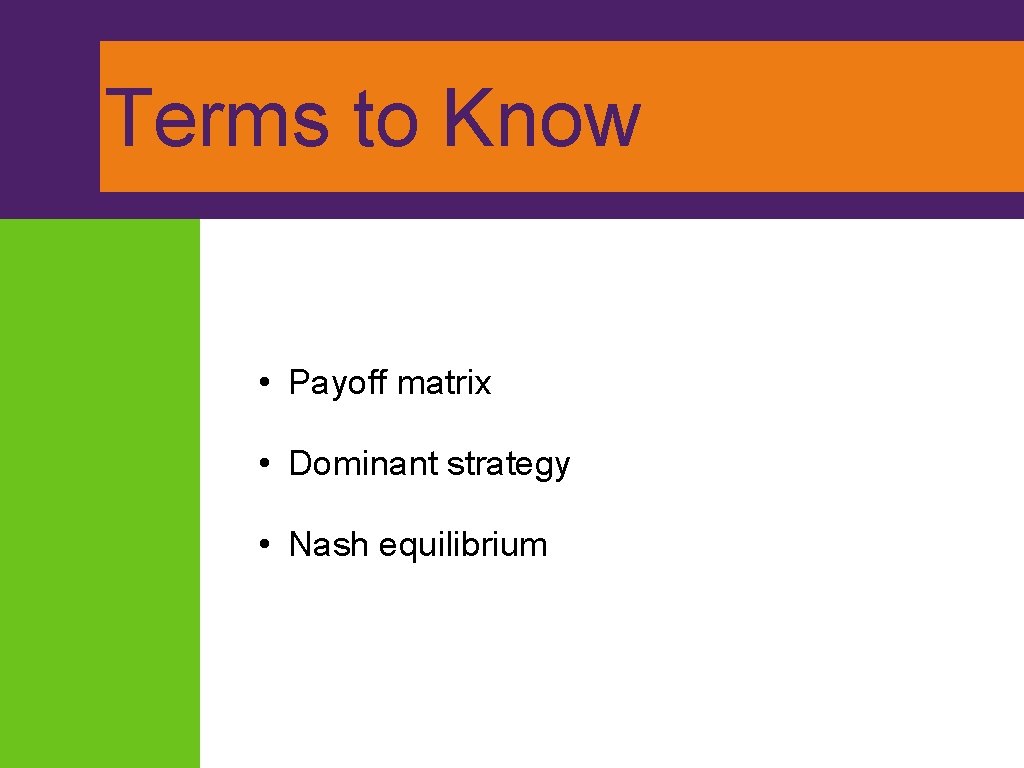 Terms to Know

• Payoff matrix

• Dominant strategy

• Nash equilibrium